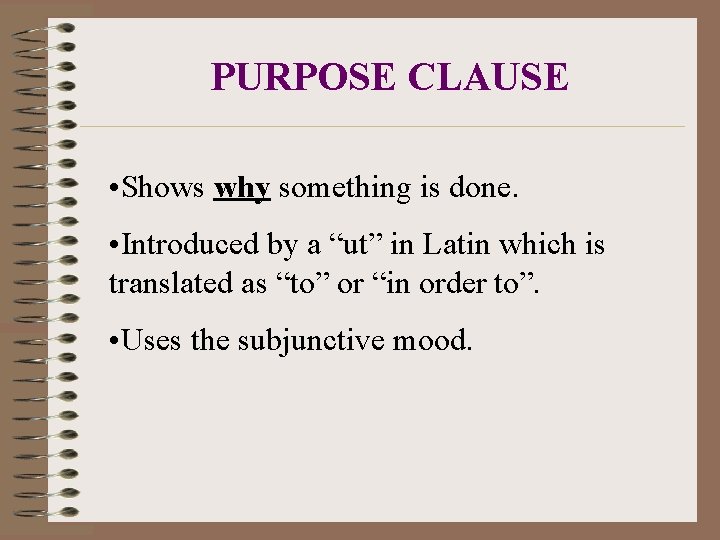 PURPOSE CLAUSE

•Shows why something is done.

•Introduced by a “ut” in Latin which is translated as “to” or “in order to”.

•Uses the subjunctive mood.